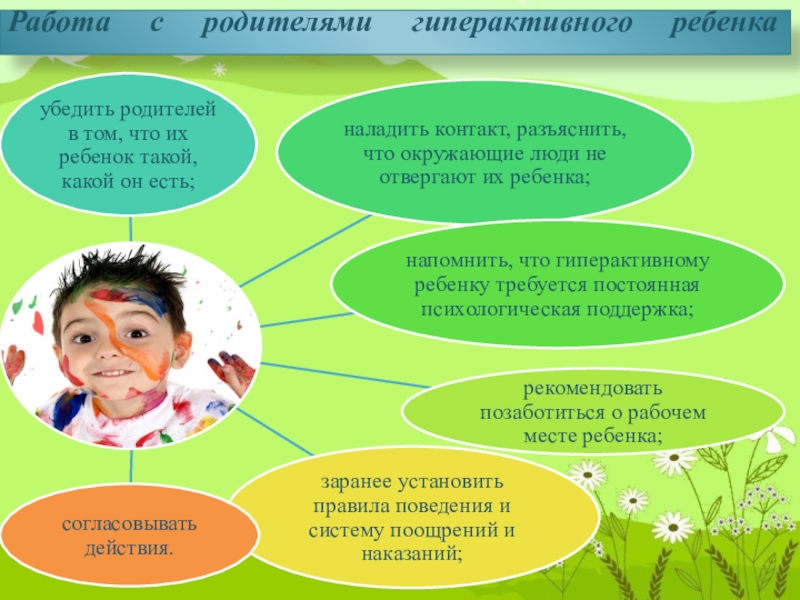 Работа с родителями гиперактивного ребенка

убедить родителей в том, что их ребенок такой, какой он есть;

наладить контакт, разъяснить, что окружающие люди не отвергают их ребенка;

напомнить, что гиперактивному ребенку требуется постоянная психологическая поддержка;

рекомендовать позаботиться о рабочем месте ребенка;

заранее установить правила поведения и систему поощрений и наказаний;

согласовывать действия.